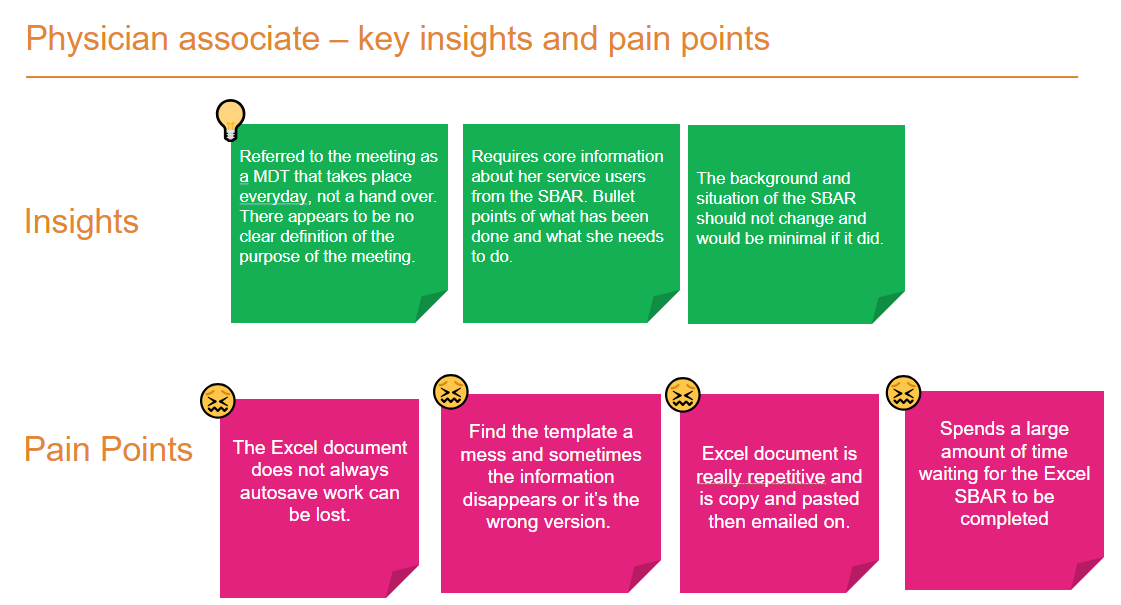 Physician associate – key insights and pain points

Insights

Referred to the meeting as a MDT that takes place everyday, not a hand over. There appears to be no clear definition of the purpose of the meeting.

Requires core information about her service users from the SBAR. Bullet points of what has been done and what she needs to do.

The background and situation of the SBAR should not change and would be minimal if it did.

Pain Points

The Excel document does not always autosave work can be lost.

Find the template a mess and sometimes the information disappears or it's the wrong version.

Excel document is really repetitive and is copy and pasted then emailed on.

Spends a large amount of time waiting for the Excel SBAR to be completed